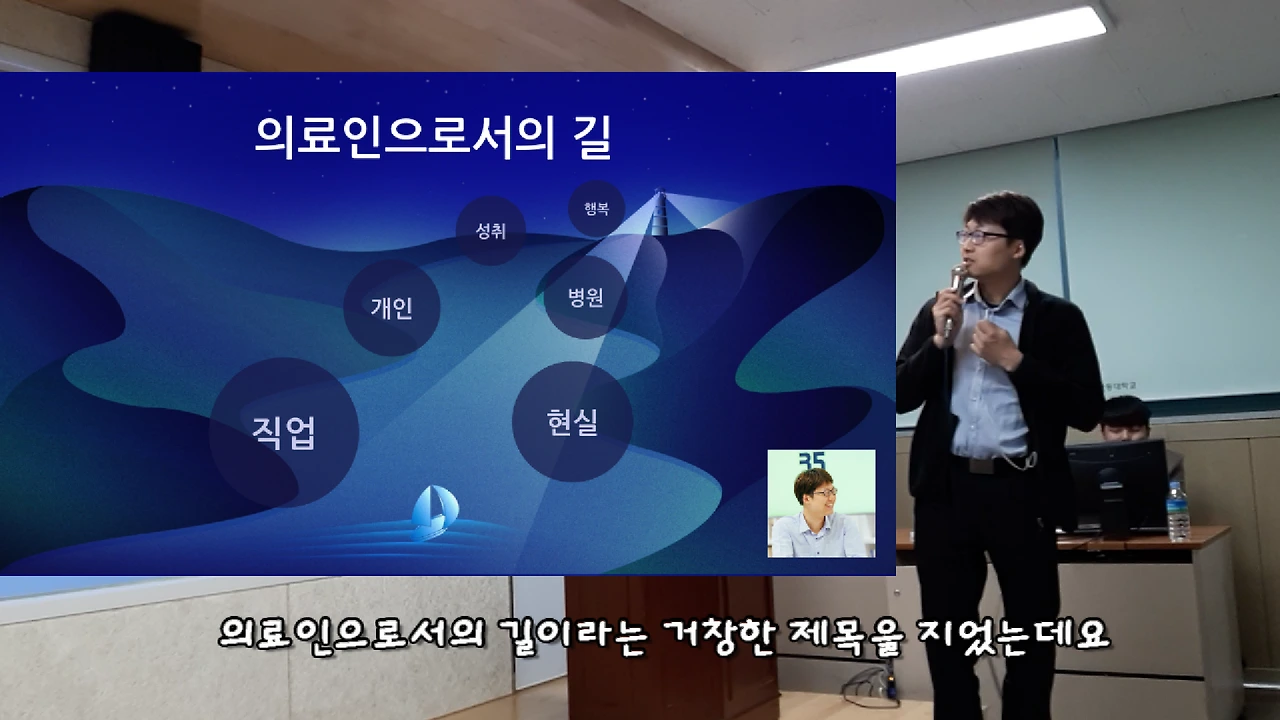 의료인으로서의 길

행복
성취
개인
병원
직업
현실

35

의료인으로서의 길이라는 거창한 제목을 지었는데요